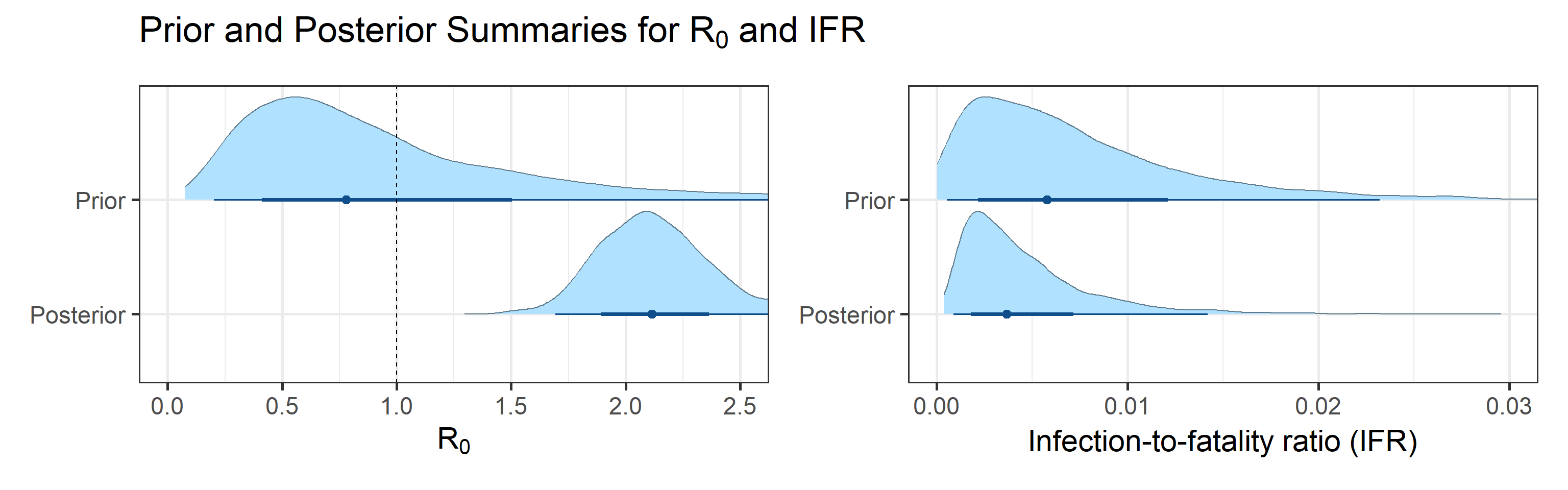 Prior and Posterior Summaries for $R_0$ and IFR

Prior
Posterior
0.0
0.5
1.0
1.5
2.0
2.5
$R_0$

Prior
Posterior
0.00
0.01
0.02
0.03
Infection-to-fatality ratio (IFR)